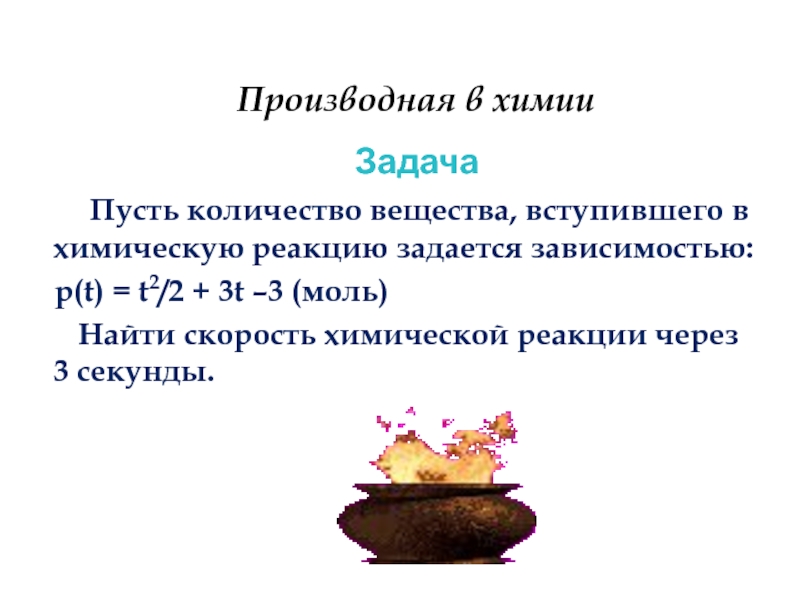 Производная в химии

Задача

Пусть количество вещества, вступившего в химическую реакцию задается зависимостью: $p(t) = t^2/2 + 3t - 3$ (моль)

Найти скорость химической реакции через 3 секунды.